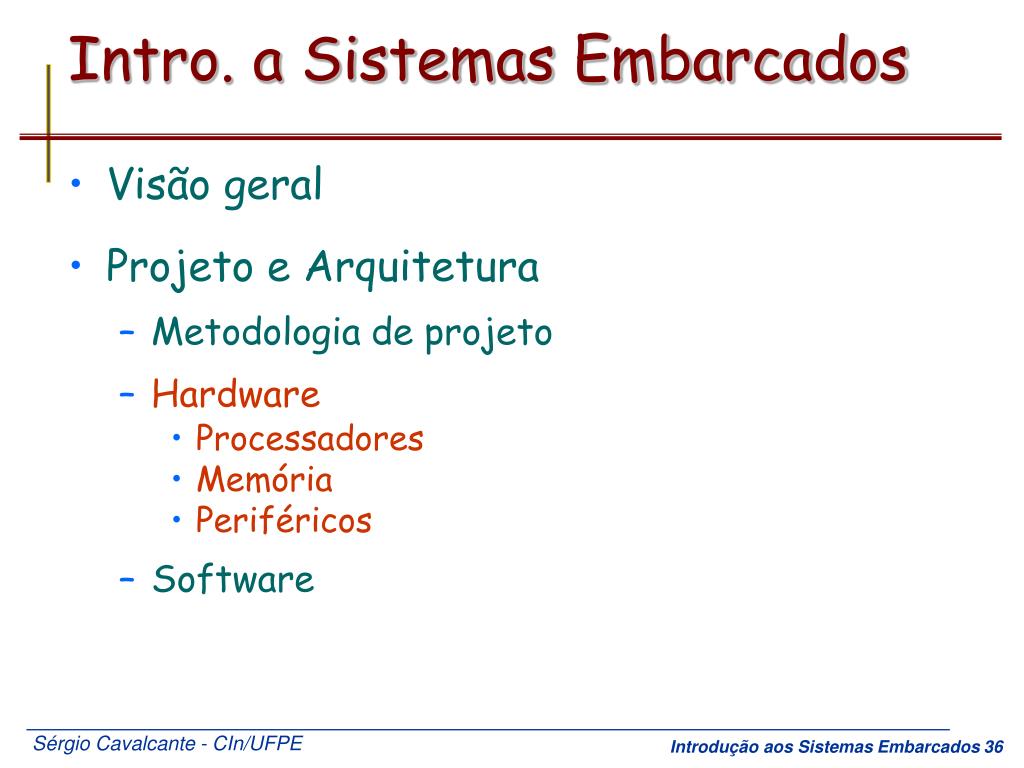 Intro. a Sistemas Embarcados

• Visão geral
• Projeto e Arquitetura
– Metodologia de projeto
– Hardware
• Processadores
• Memória
• Periféricos
– Software

Sérgio Cavalcante - CIn/UFPE

Introdução aos Sistemas Embarcados 36